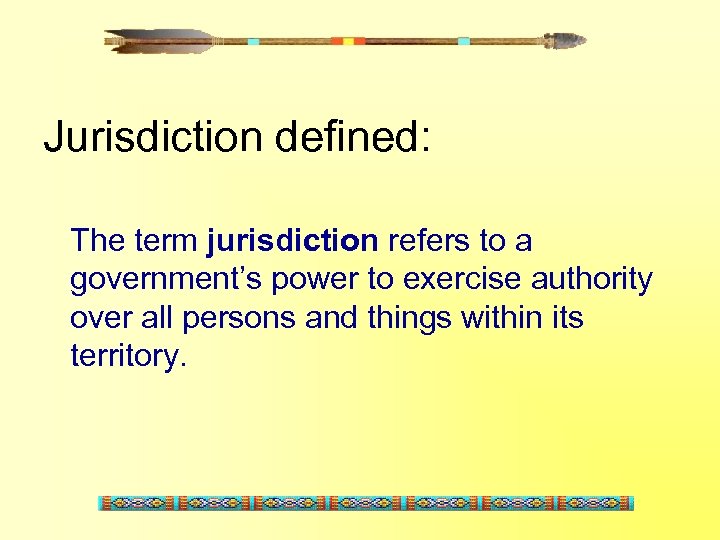 Jurisdiction defined:

The term jurisdiction refers to a government’s power to exercise authority over all persons and things within its territory.